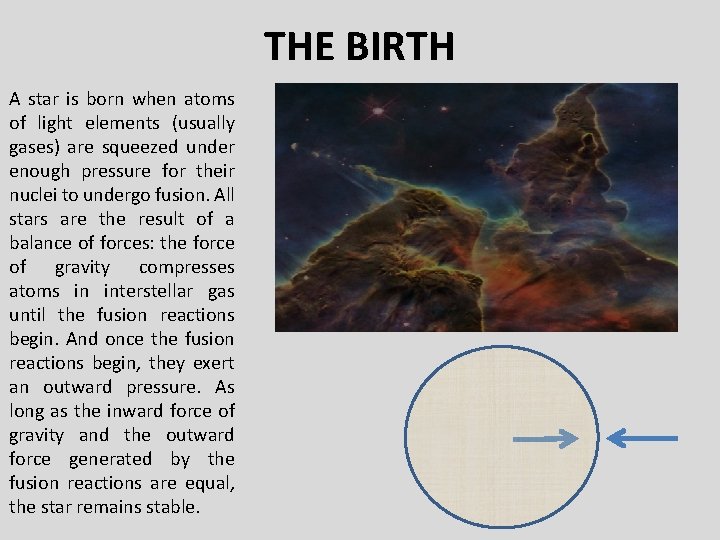 THE BIRTH

A star is born when atoms of light elements (usually gases) are squeezed under enough pressure for their nuclei to undergo fusion. All stars are the result of a balance of forces: the force of gravity compresses atoms in interstellar gas until the fusion reactions begin. And once the fusion reactions begin, they exert an outward pressure. As long as the inward force of gravity and the outward force generated by the fusion reactions are equal, the star remains stable.